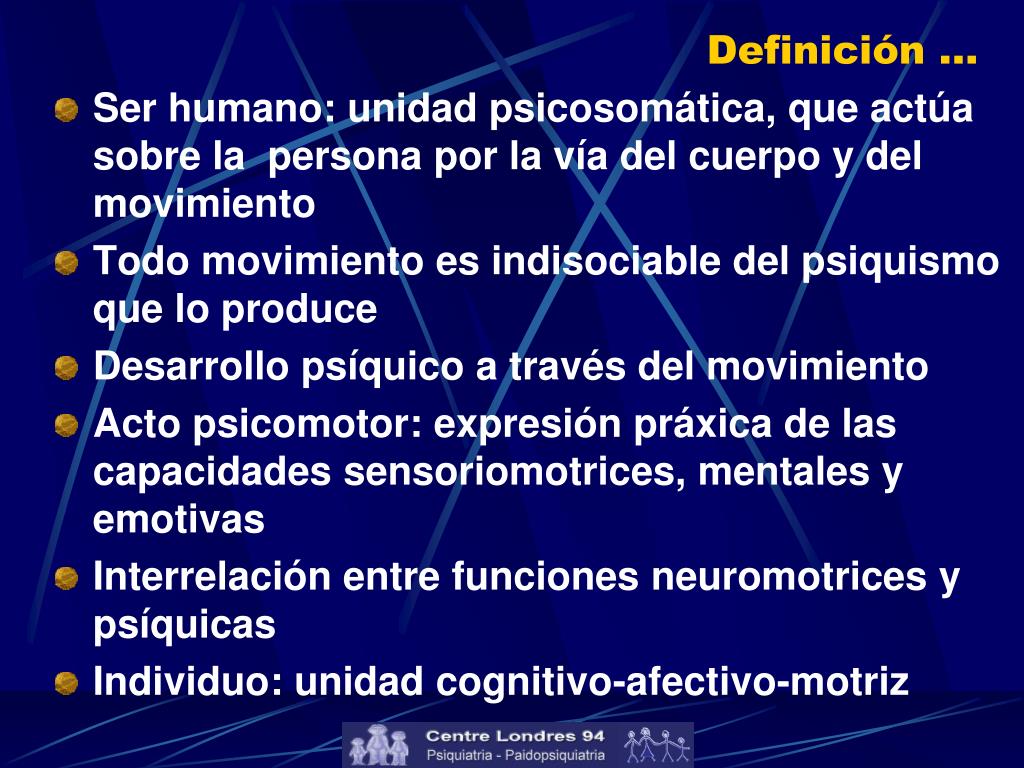 Definición ...

Ser humano: unidad psicosomática, que actúa sobre la persona por la vía del cuerpo y del movimiento

Todo movimiento es indisociable del psiquismo que lo produce

Desarrollo psíquico a través del movimiento

Acto psicomotor: expresión práxica de las capacidades sensoriomotrices, mentales y emotivas

Interrelación entre funciones neuromotrices y psíquicas

Individuo: unidad cognitivo-afectivo-motriz

Centre Londres 94
Psiquiatria - Paidopsiquiatria